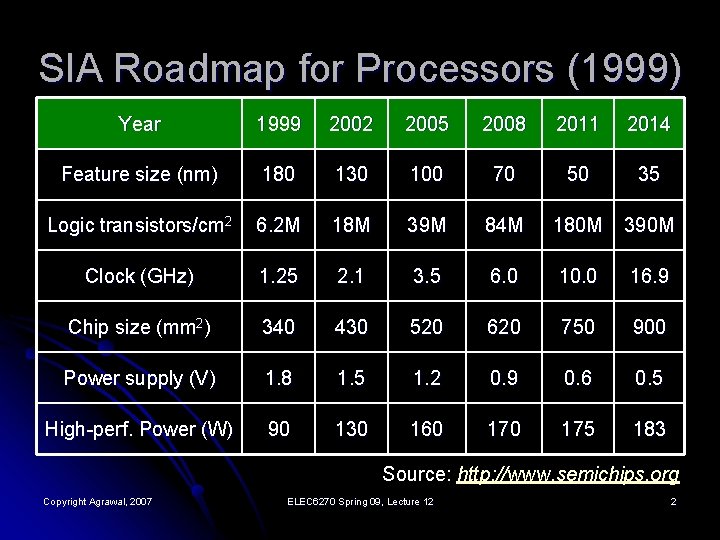 SIA Roadmap for Processors (1999)

| Year | 1999 | 2002 | 2005 | 2008 | 2011 | 2014 |
|---|---|---|---|---|---|---|
| Feature size (nm) | 180 | 130 | 100 | 70 | 50 | 35 |
| Logic transistors/cm$^2$ | 6.2M | 18M | 39M | 84M | 180M | 390M |
| Clock (GHz) | 1.25 | 2.1 | 3.5 | 6.0 | 10.0 | 16.9 |
| Chip size (mm$^2$) | 340 | 430 | 520 | 620 | 750 | 900 |
| Power supply (V) | 1.8 | 1.5 | 1.2 | 0.9 | 0.6 | 0.5 |
| High-perf. Power (W) | 90 | 130 | 160 | 170 | 175 | 183 |

Source: http://www.semichips.org

Copyright Agrawal, 2007

ELEC6270 Spring 09, Lecture 12

2